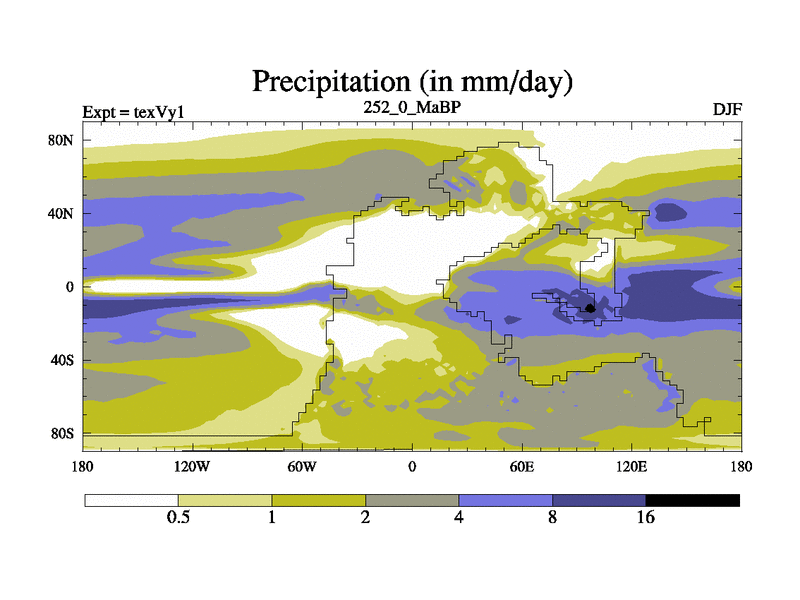 Precipitation (in mm/day)

Expt = texVy1

252_0_MaBP

DJF

80N
40N
0
40S
80S

180
120W
60W
0
60E
120E
180

0.5
1
2
4
8
16